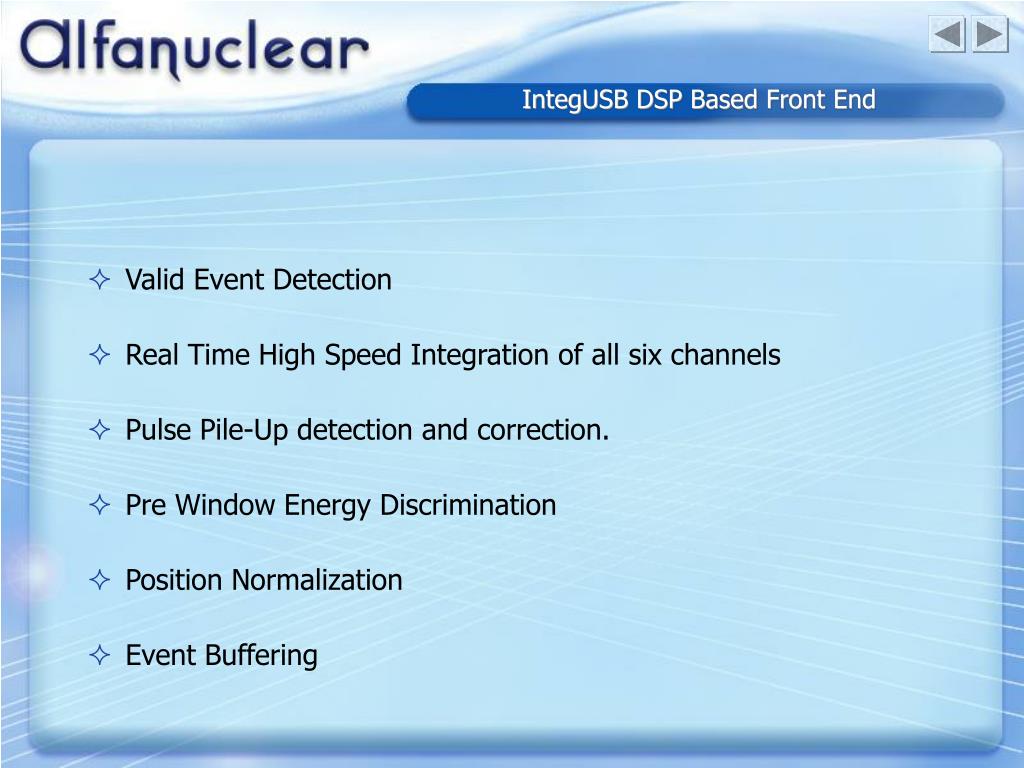 Alfanuclear

IntegUSB DSP Based Front End

✧ Valid Event Detection

✧ Real Time High Speed Integration of all six channels

✧ Pulse Pile-Up detection and correction.

✧ Pre Window Energy Discrimination

✧ Position Normalization

✧ Event Buffering